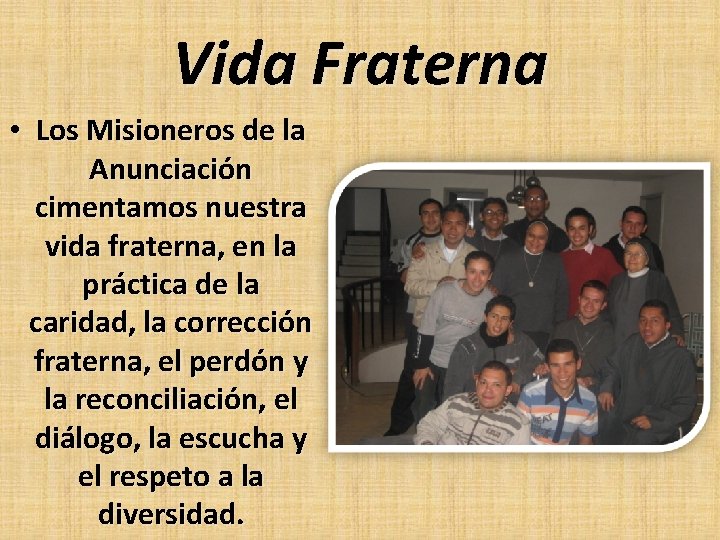 Vida Fraterna

• Los Misioneros de la Anunciación cimentamos nuestra vida fraterna, en la práctica de la caridad, la corrección fraterna, el perdón y la reconciliación, el diálogo, la escucha y el respeto a la diversidad.